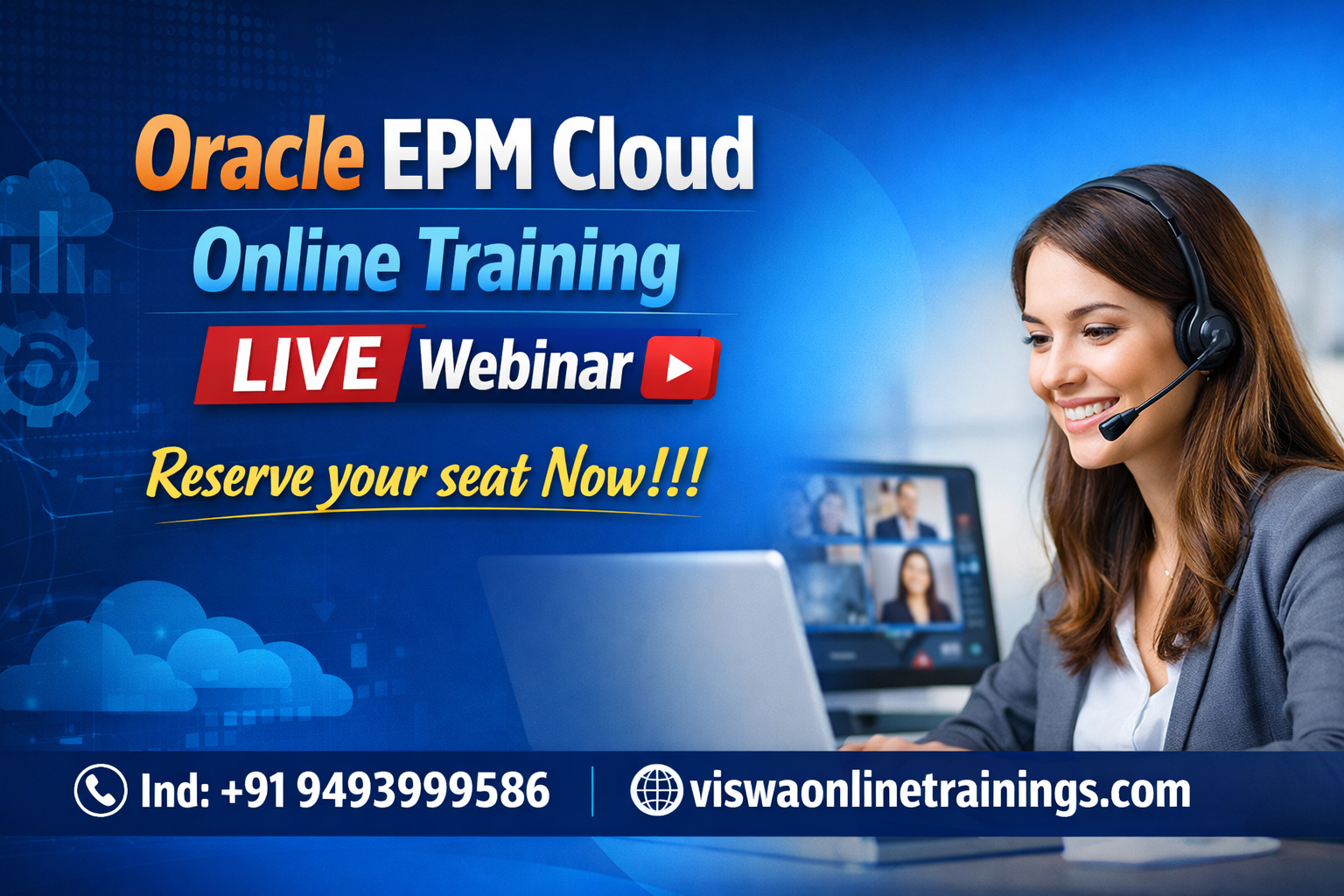 Oracle EPM Cloud
Online Training
LIVE Webinar
Reserve your seat Now!!!

Ind: +91 9493999586 | viswaonlinetrainings.com